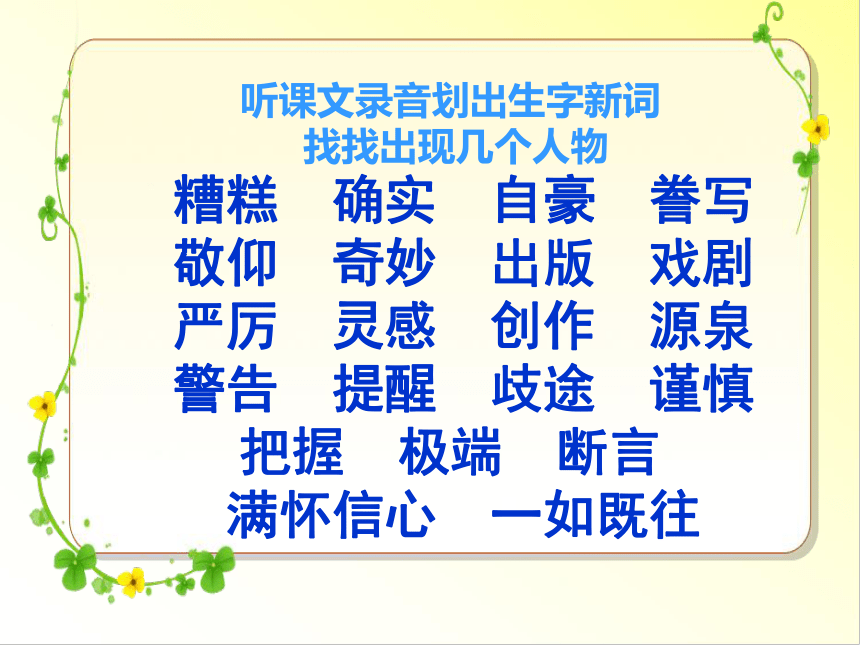 听课文录音划出生字新词
找找出现几个人物

糟糕　确实　自豪　誊写
敬仰　奇妙　出版　戏剧
严厉　灵感　创作　源泉
警告　提醒　歧途　谨慎
把握　极端　断言
满怀信心　一如既往